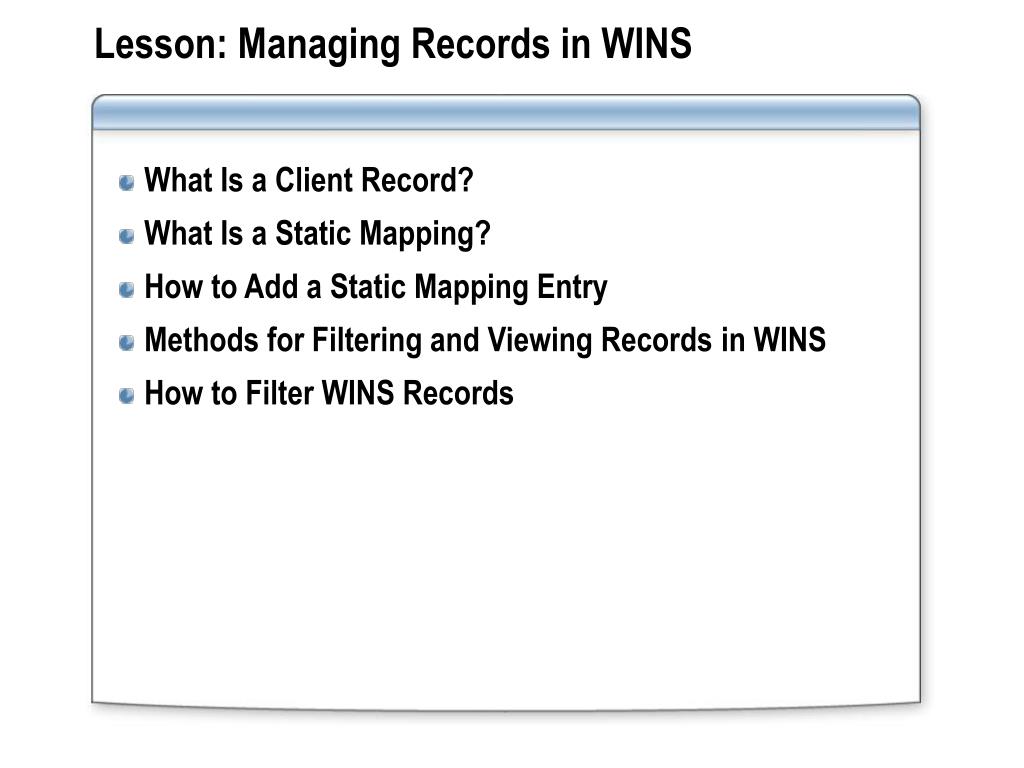 Lesson: Managing Records in WINS

What Is a Client Record?
What Is a Static Mapping?
How to Add a Static Mapping Entry
Methods for Filtering and Viewing Records in WINS
How to Filter WINS Records